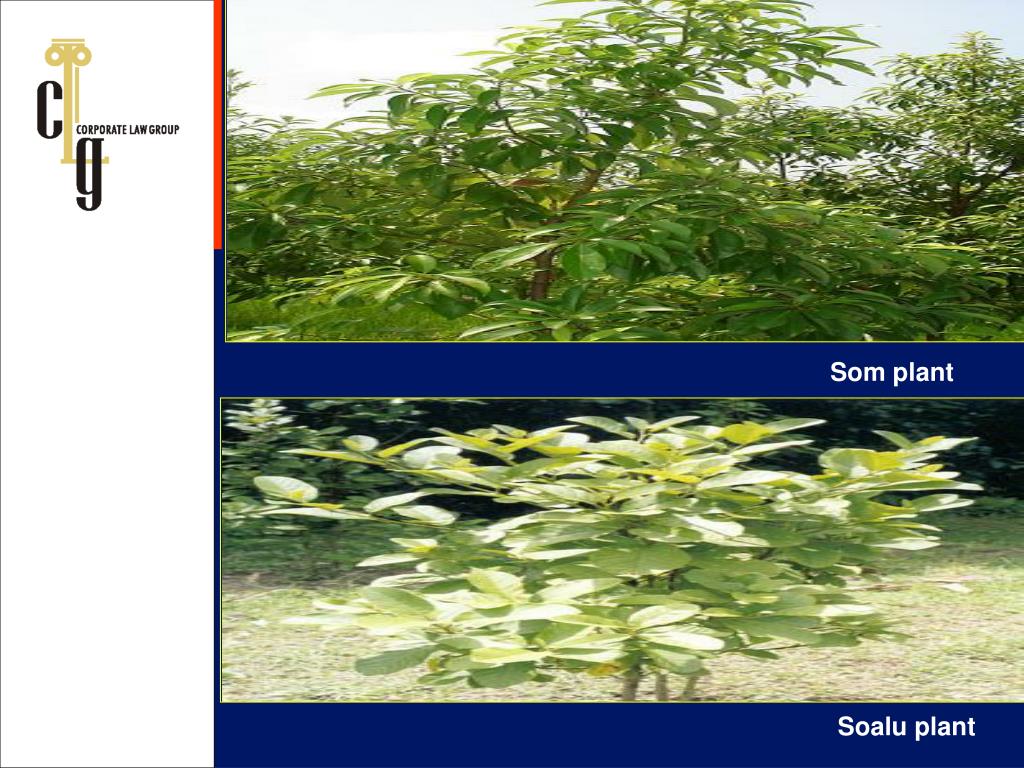 clg
CORPORATE LAW GROUP

Som plant

Soalu plant